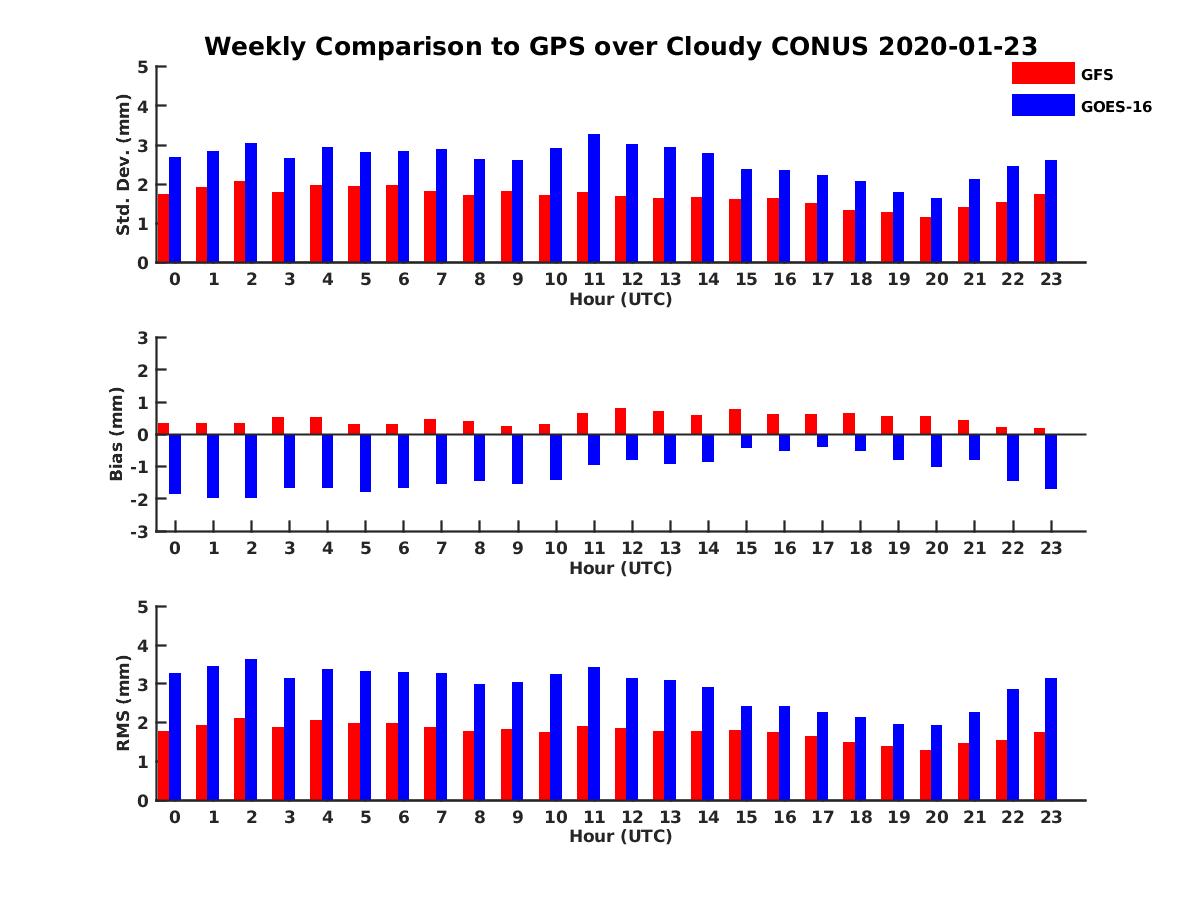 Weekly Comparison to GPS over Cloudy CONUS 2020-01-23

GFS
GOES-16

Std. Dev. (mm)
5
4
3
2
1
0
0 1 2 3 4 5 6 7 8 9 10 11 12 13 14 15 16 17 18 19 20 21 22 23
Hour (UTC)

Bias (mm)
3
2
1
0
-1
-2
-3
0 1 2 3 4 5 6 7 8 9 10 11 12 13 14 15 16 17 18 19 20 21 22 23
Hour (UTC)

RMS (mm)
5
4
3
2
1
0
0 1 2 3 4 5 6 7 8 9 10 11 12 13 14 15 16 17 18 19 20 21 22 23
Hour (UTC)